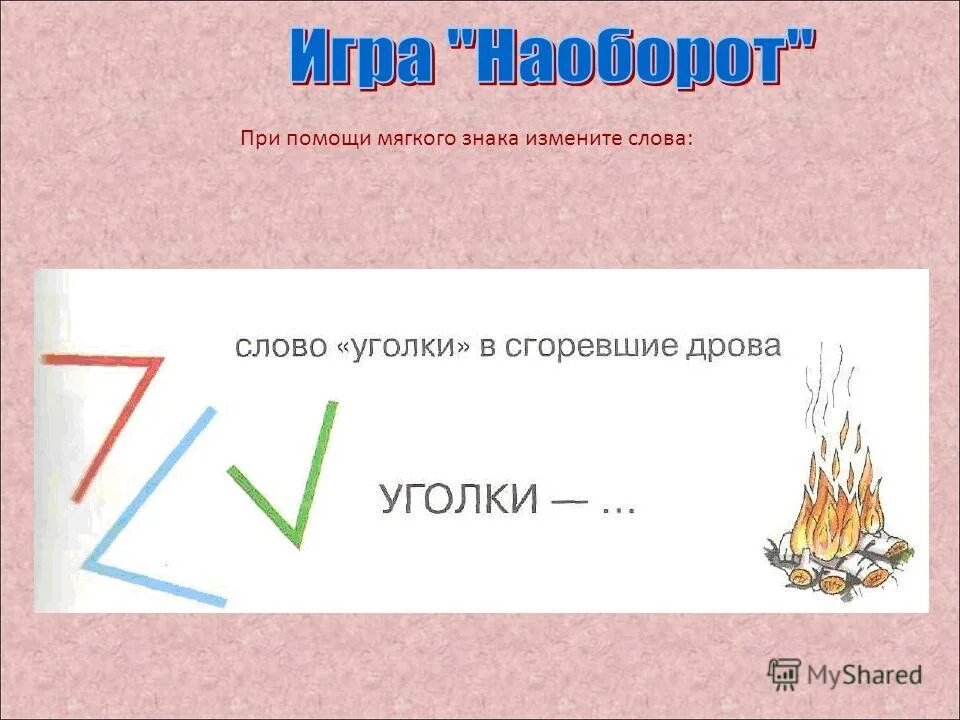 Игра "Наоборот"

При помощи мягкого знака измените слова:

слово «уголки» в сгоревшие дрова

УГОЛКИ — ...

MyShared